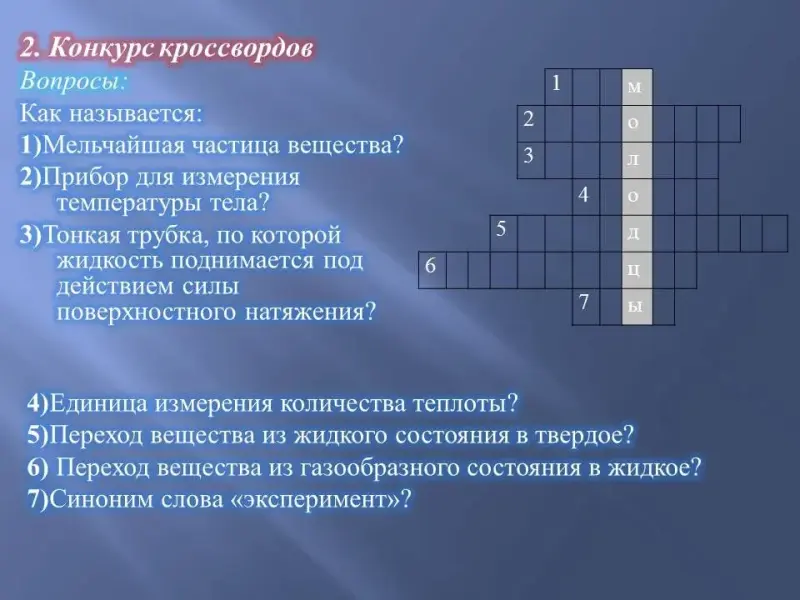 2. Конкурс кроссвордов

Вопросы:

Как называется:

1)Мельчайшая частица вещества?

2)Прибор для измерения температуры тела?

3)Тонкая трубка, по которой жидкость поднимается под действием силы поверхностного натяжения?

1 м
2 о
3 л
4 о
5 д
6 ц
7 ы

4)Единица измерения количества теплоты?

5)Переход вещества из жидкого состояния в твердое?

6) Переход вещества из газообразного состояния в жидкое?

7)Синоним слова «эксперимент»?